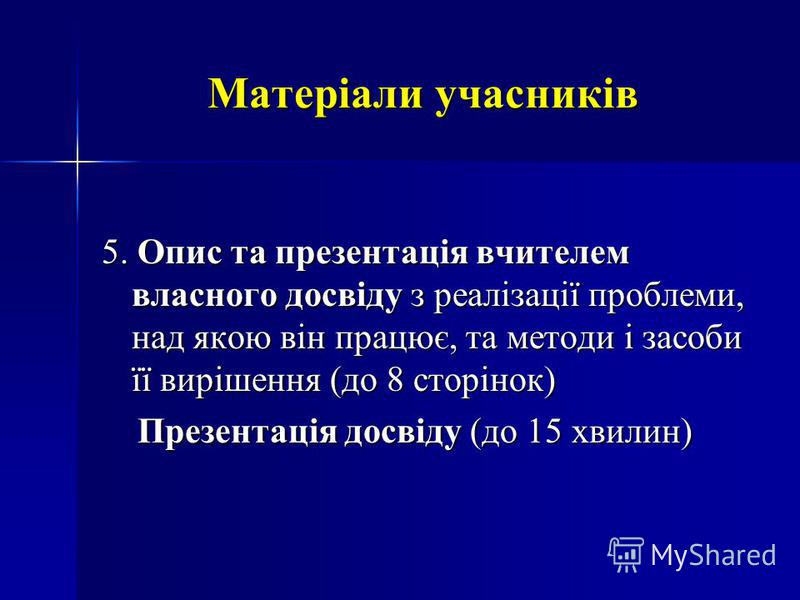 Матеріали учасників

5. Опис та презентація вчителем власного досвіду з реалізації проблеми, над якою він працює, та методи і засоби її вирішення (до 8 сторінок)

Презентація досвіду (до 15 хвилин)

MyShared